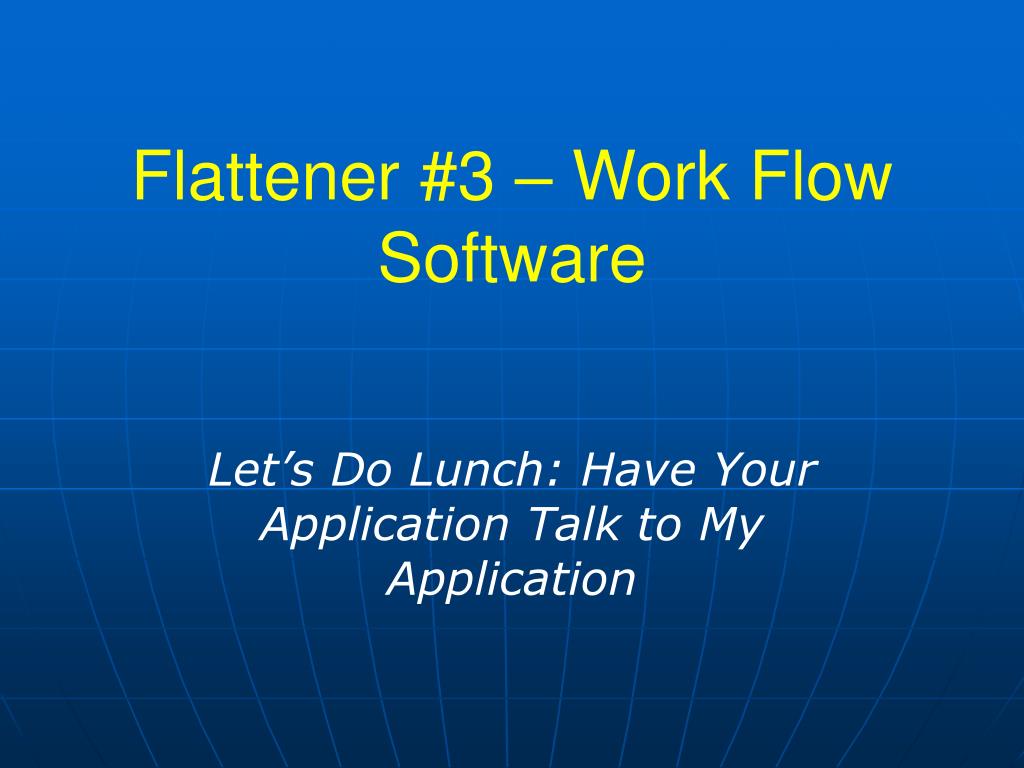 Flattener #3 – Work Flow Software

Let’s Do Lunch: Have Your Application Talk to My Application